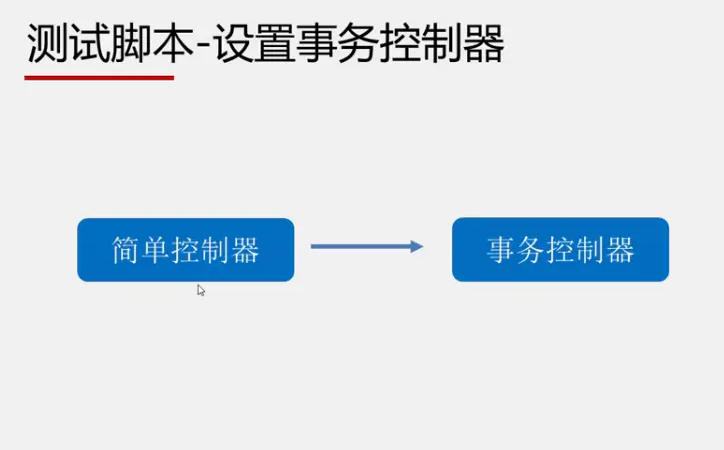 测试脚本-设置事务控制器

简单控制器

事务控制器